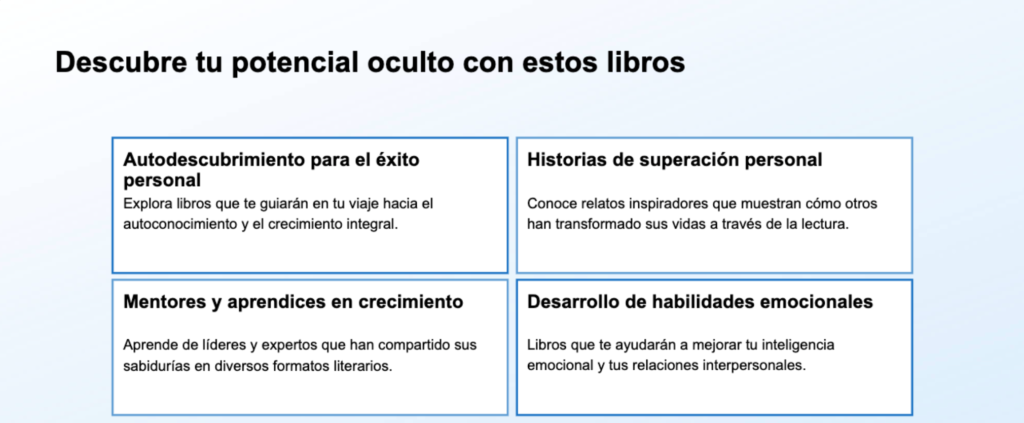 Descubre tu potencial oculto con estos libros

Autodescubrimiento para el éxito personal

Explora libros que te guiarán en tu viaje hacia el autoconocimiento y el crecimiento integral.

Historias de superación personal

Conoce relatos inspiradores que muestran cómo otros han transformado sus vidas a través de la lectura.

Mentores y aprendices en crecimiento

Aprende de líderes y expertos que han compartido sus sabidurías en diversos formatos literarios.

Desarrollo de habilidades emocionales

Libros que te ayudarán a mejorar tu inteligencia emocional y tus relaciones interpersonales.